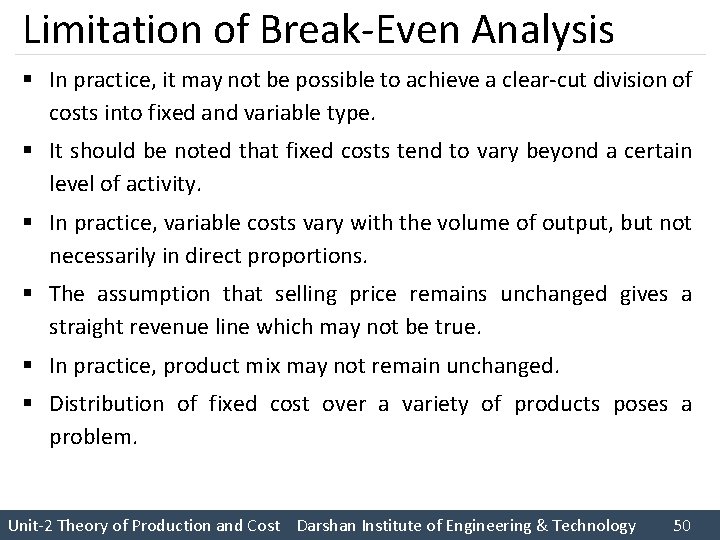 Limitation of Break-Even Analysis

▪ In practice, it may not be possible to achieve a clear-cut division of costs into fixed and variable type.

▪ It should be noted that fixed costs tend to vary beyond a certain level of activity.

▪ In practice, variable costs vary with the volume of output, but not necessarily in direct proportions.

▪ The assumption that selling price remains unchanged gives a straight revenue line which may not be true.

▪ In practice, product mix may not remain unchanged.

▪ Distribution of fixed cost over a variety of products poses a problem.

Unit-2 Theory of Production and Cost Darshan Institute of Engineering & Technology 50